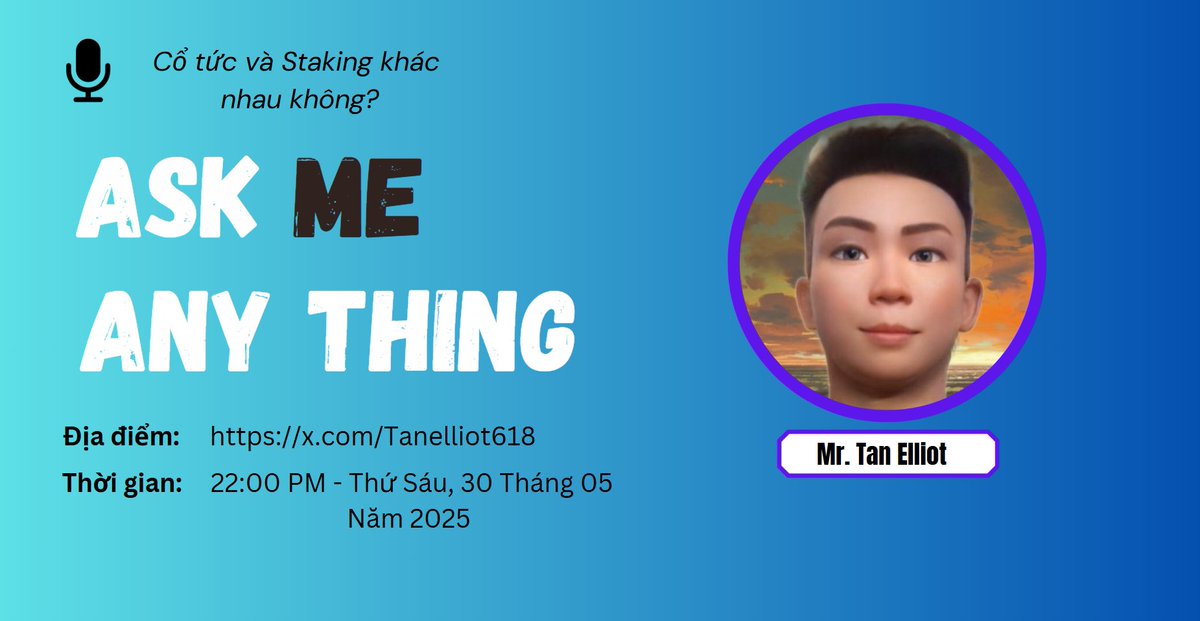 Cổ tức và Staking khác nhau không?

ASK ME ANY THING

Địa điểm: https://x.com/Tanelliot618

Thời gian: 22:00 PM - Thứ Sáu, 30 Tháng 05 Năm 2025

Mr. Tan Elliot